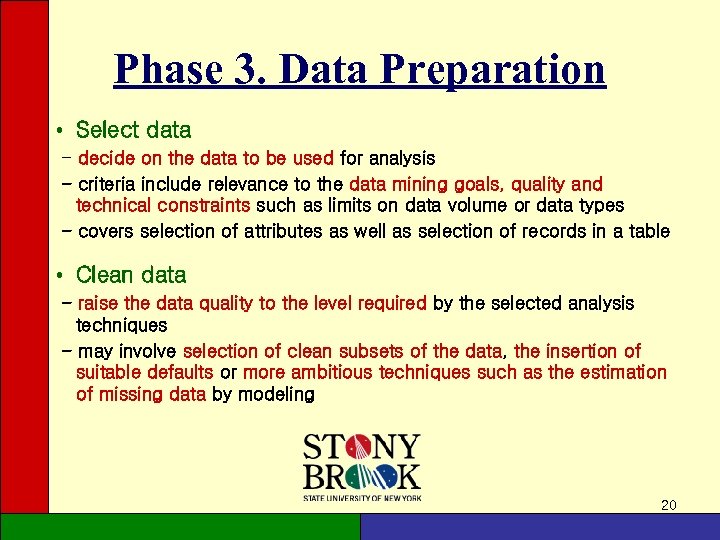 Phase 3. Data Preparation

• Select data

– decide on the data to be used for analysis

– criteria include relevance to the data mining goals, quality and technical constraints such as limits on data volume or data types

– covers selection of attributes as well as selection of records in a table

• Clean data

– raise the data quality to the level required by the selected analysis techniques

– may involve selection of clean subsets of the data, the insertion of suitable defaults or more ambitious techniques such as the estimation of missing data by modeling

STONY BROOK
STATE UNIVERSITY OF NEW YORK

20